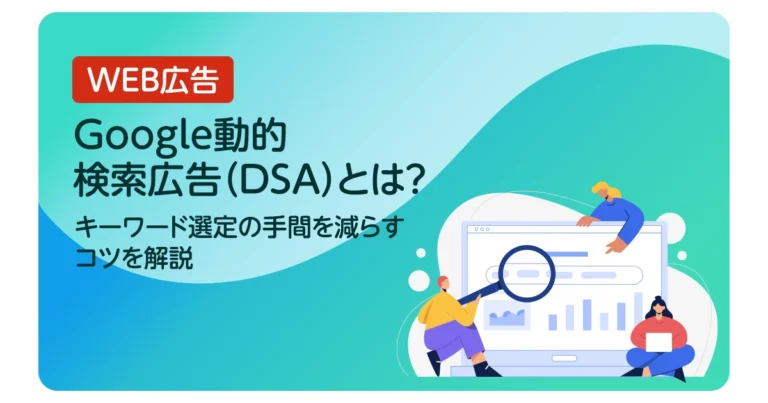 WEB広告

Google動的検索広告(DSA)とは?

キーワード選定の手間を減らすコツを解説